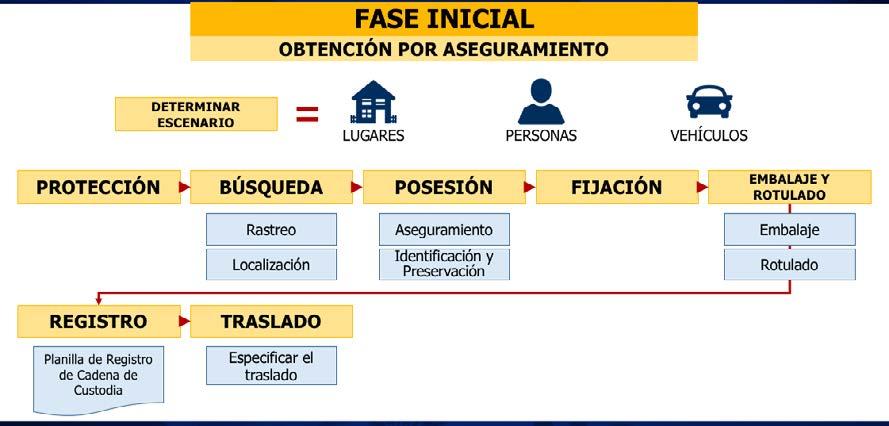 FASE INICIAL
OBTENCIÓN POR ASEGURAMIENTO

DETERMINAR ESCENARIO
=
LUGARES
PERSONAS
VEHÍCULOS

PROTECCIÓN
BÚSQUEDA
Rastreo
Localización
POSESIÓN
Aseguramiento
Identificación y Preservación
FIJACIÓN
EMBALAJE Y ROTULADO
Embalaje
Rotulado

REGISTRO
Planilla de Registro de Cadena de Custodia
TRASLADO
Especificar el traslado